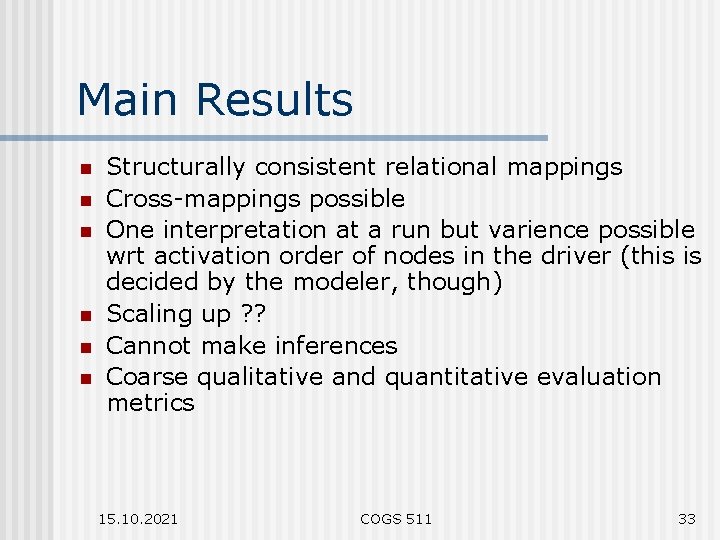 Main Results

- Structurally consistent relational mappings
- Cross-mappings possible
- One interpretation at a run but varience possible wrt activation order of nodes in the driver (this is decided by the modeler, though)
- Scaling up ??
- Cannot make inferences
- Coarse qualitative and quantitative evaluation metrics

15.10.2021 COGS 511 33